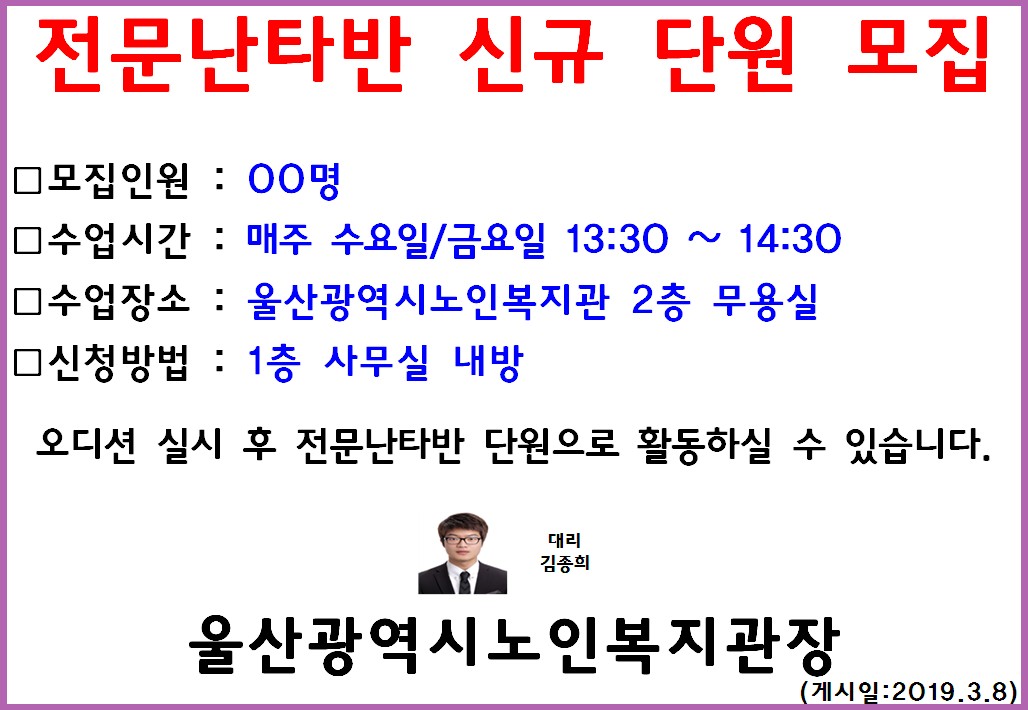 전문난타반 신규 단원 모집

□모집인원 : OO명
□수업시간 : 매주 수요일/금요일 13:30 ~ 14:30
□수업장소 : 울산광역시노인복지관 2층 무용실
□신청방법 : 1층 사무실 내방

오디션 실시 후 전문난타반 단원으로 활동하실 수 있습니다.

대리
김종희

울산광역시노인복지관장

(게시일:2019.3.8)